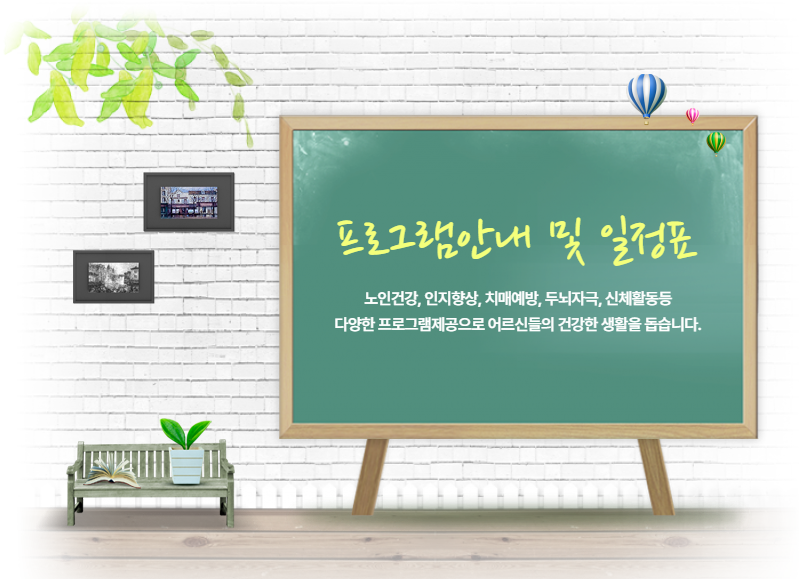 프로그램안내 및 일정표

노인건강, 인지향상, 치매예방, 두뇌자극, 신체활동등
다양한 프로그램제공으로 어르신들의 건강한 생활을 돕습니다.